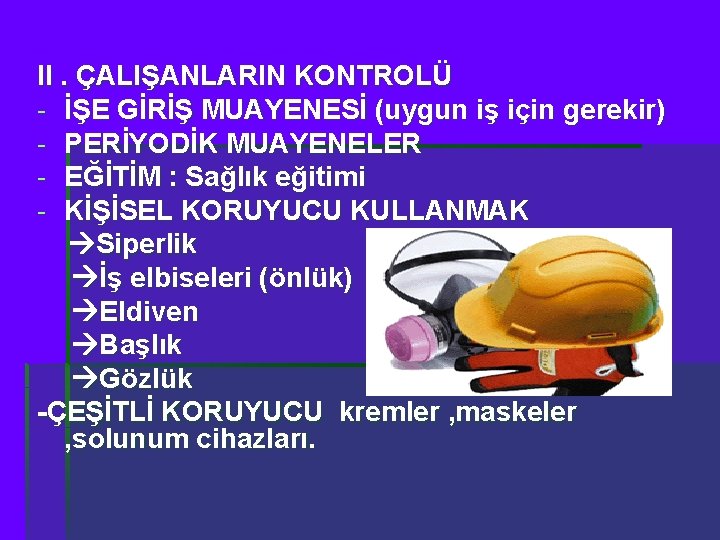 II . ÇALIŞANLARIN KONTROLÜ
- İŞE GİRİŞ MUAYENESİ (uygun iş için gerekir)
- PERİYODİK MUAYENELER
- EĞİTİM : Sağlık eğitimi
- KİŞİSEL KORUYUCU KULLANMAK
→Siperlik
→İş elbiseleri (önlük)
→Eldiven
→Başlık
→Gözlük
-ÇEŞİTLİ KORUYUCU kremler ,maskeler ,solunum cihazları.